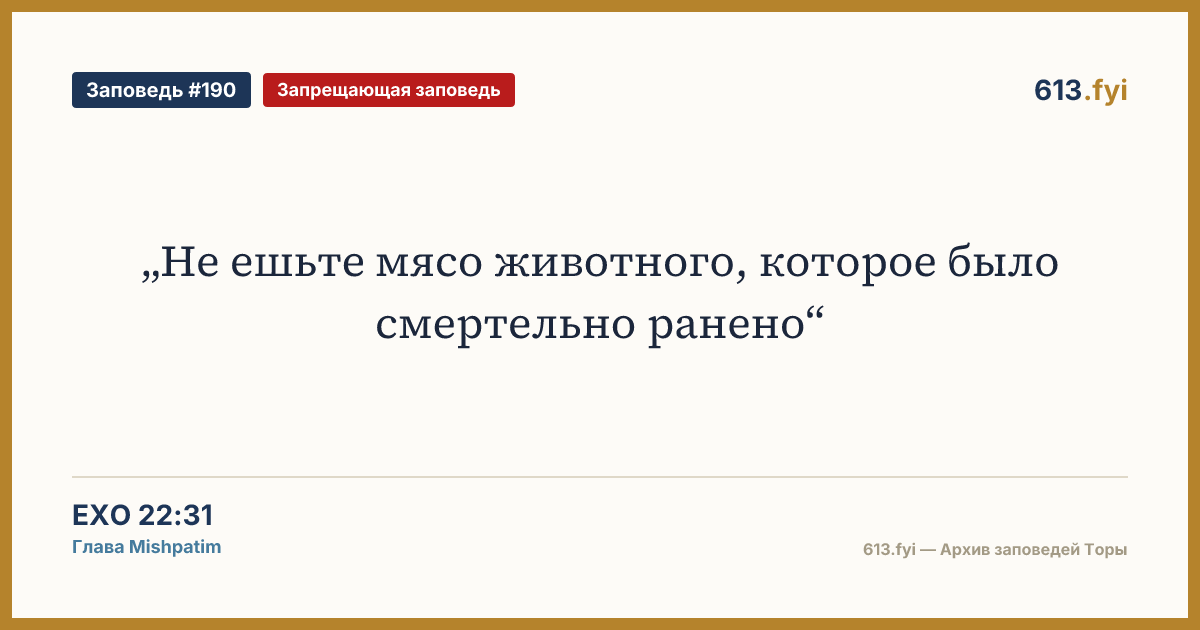 Заповедь #190 Запрещающая заповедь

613.fyi

„Не ешьте мясо животного, которое было смертельно ранено“

EXO 22:31
Глава Mishpatim

613.fyi — Архив заповедей Торы